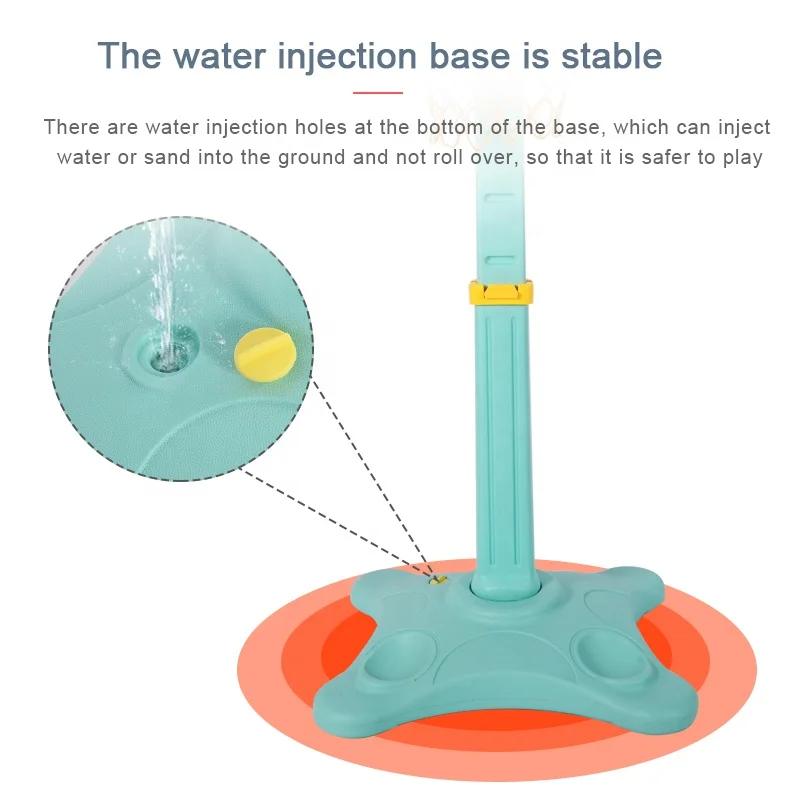 The water injection base is stable

There are water injection holes at the bottom of the base, which can inject water or sand into the ground and not roll over, so that it is safer to play